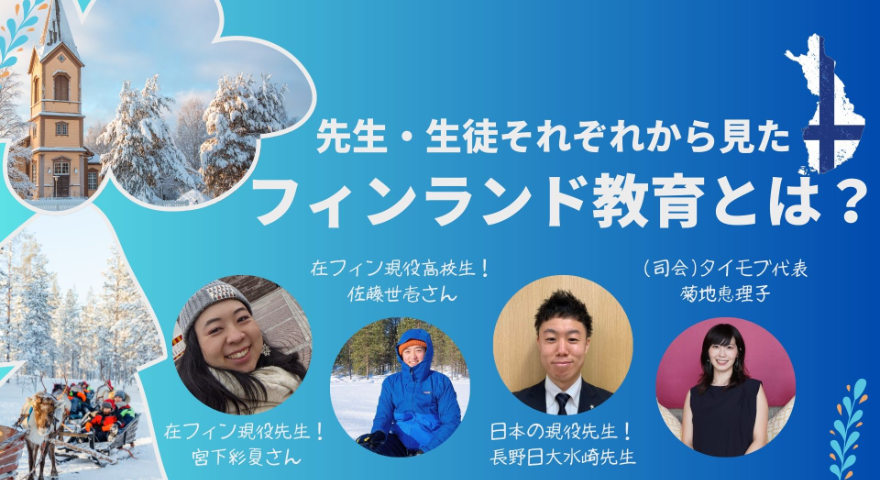 先生・生徒それぞれから見た
フィンランド教育とは？

在フィン現役高校生！
佐藤世壱さん

（司会）タイモブ代表
菊地恵理子

在フィン現役先生！
宮下彩夏さん

日本の現役先生！
長野日大水崎先生